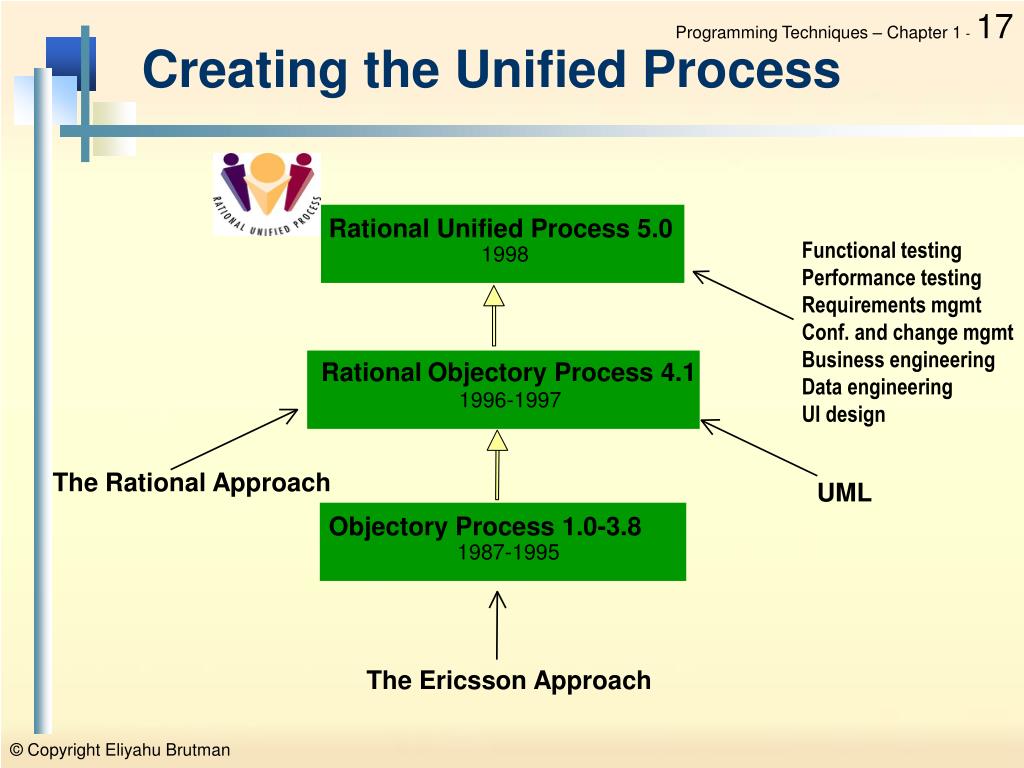 Programming Techniques – Chapter 1 - 17

Creating the Unified Process

RATIONAL UNIFIED PROCESS

Rational Unified Process 5.0
1998

Functional testing
Performance testing
Requirements mgmt
Conf. and change mgmt
Business engineering
Data engineering
UI design

Rational Objectory Process 4.1
1996-1997

The Rational Approach

UML

Objectory Process 1.0-3.8
1987-1995

The Ericsson Approach

© Copyright Eliyahu Brutman